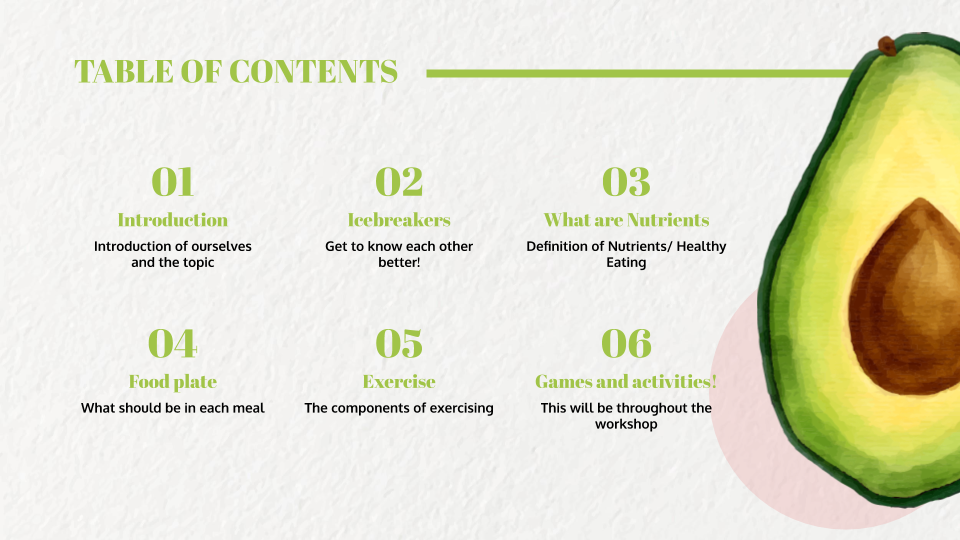 TABLE OF CONTENTS

01
Introduction
Introduction of ourselves and the topic

02
Icebreakers
Get to know each other better!

03
What are Nutrients
Definition of Nutrients/ Healthy Eating

04
Food plate
What should be in each meal

05
Exercise
The components of exercising

06
Games and activities!
This will be throughout the workshop